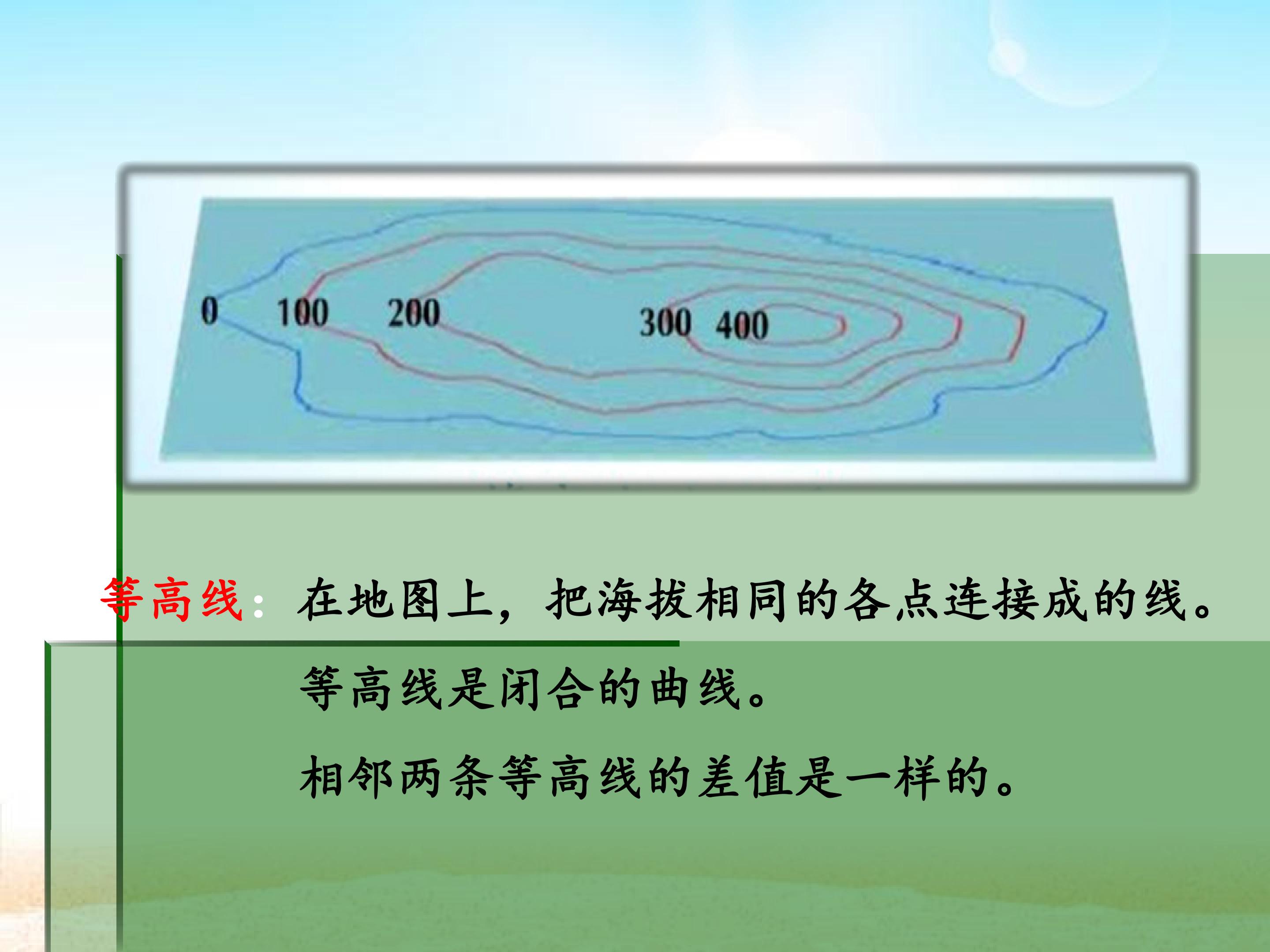 0 100 200 300 400

等高线：在地图上，把海拔相同的各点连接成的线。

等高线是闭合的曲线。

相邻两条等高线的差值是一样的。